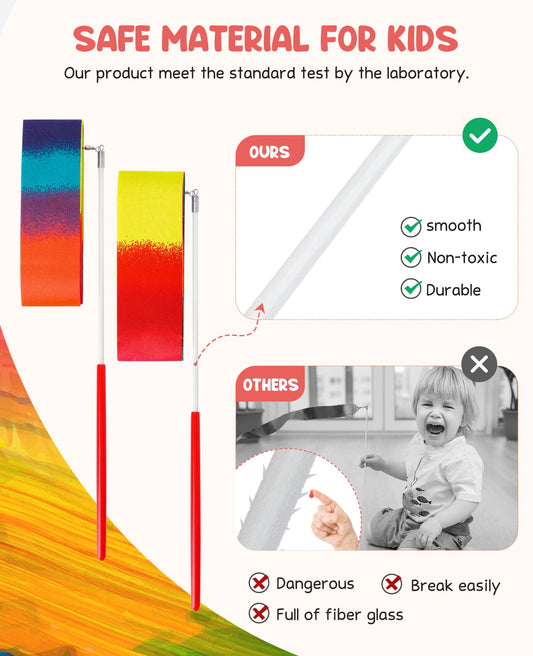 SAFE MATERIAL FOR KIDS

Our product meet the standard test by the laboratory.

OURS

smooth

Non-toxic

Durable

OTHERS

Dangerous

Break easily

Full of fiber glass